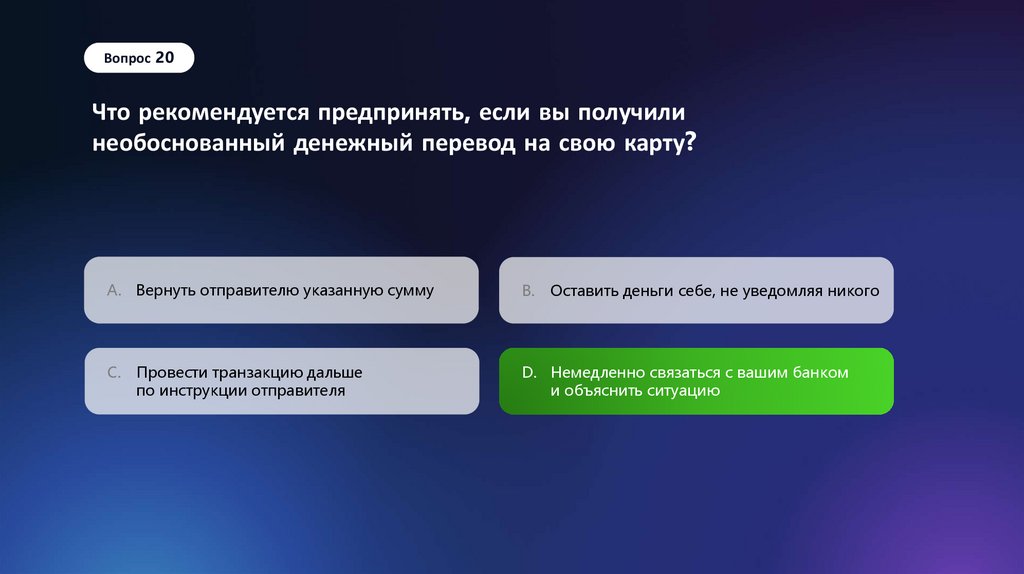 Вопрос 20

Что рекомендуется предпринять, если вы получили необоснованный денежный перевод на свою карту?

A. Вернуть отправителю указанную сумму

B. Оставить деньги себе, не уведомляя никого

C. Провести транзакцию дальше по инструкции отправителя

D. Немедленно связаться с вашим банком и объяснить ситуацию